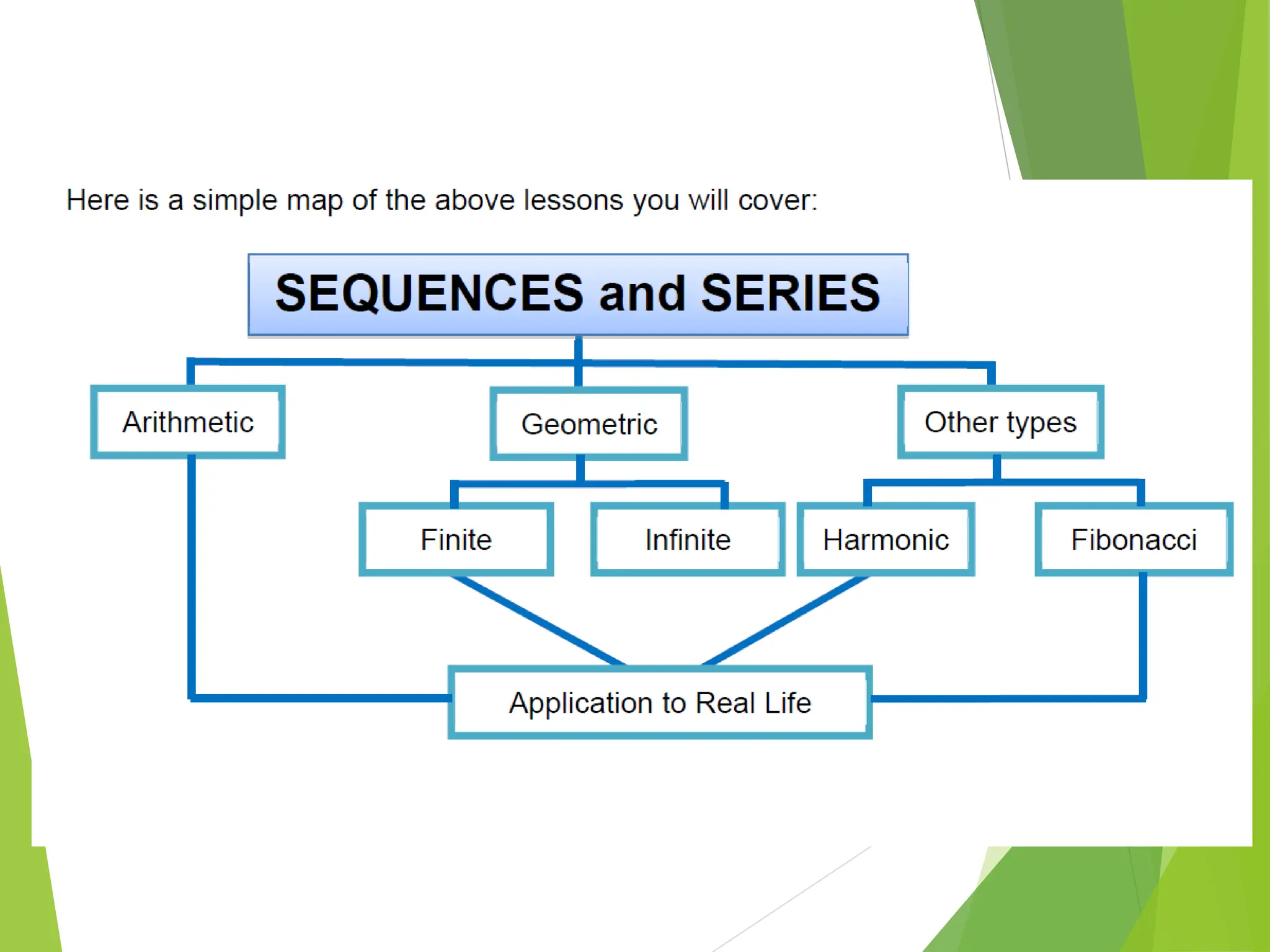 Here is a simple map of the above lessons you will cover:

SEQUENCES and SERIES

Arithmetic

Geometric

Other types

Finite

Infinite

Harmonic

Fibonacci

Application to Real Life